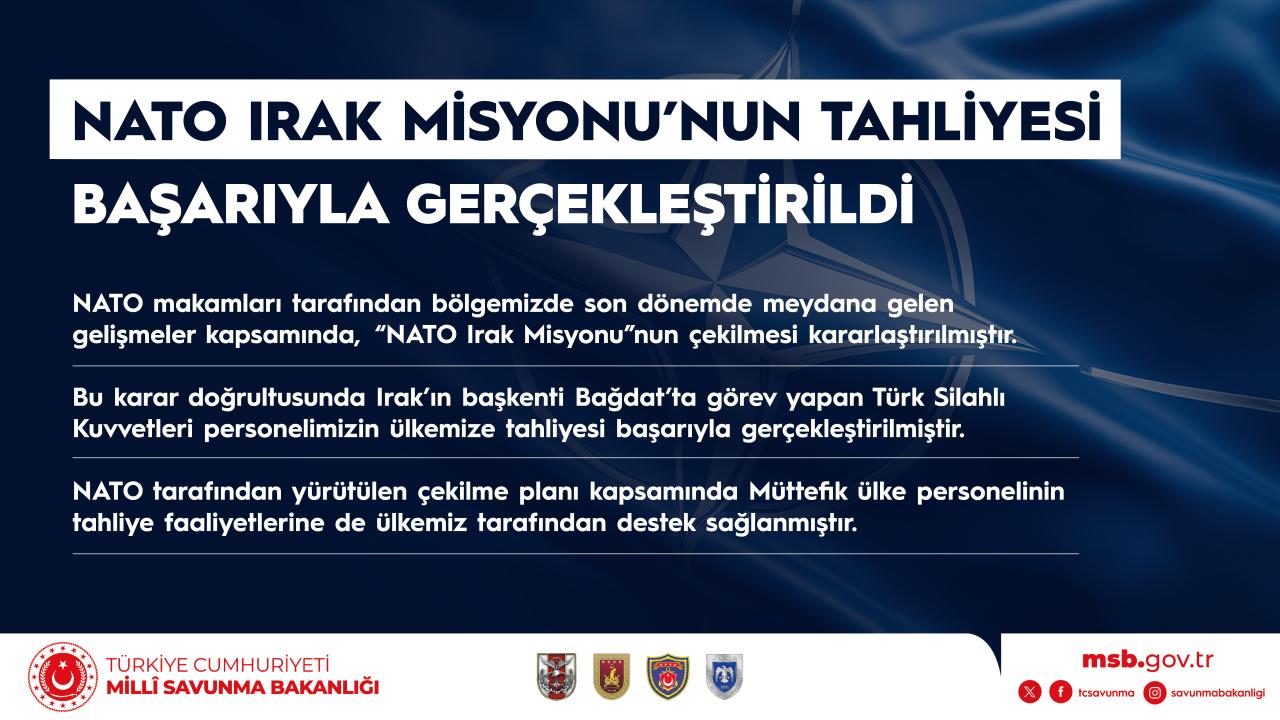 NATO IRAK MİSYONU'NUN TAHLİYESİ
BAŞARIYLA GERÇEKLEŞTİRİLDİ

NATO makamları tarafından bölgemizde son dönemde meydana gelen gelişmeler kapsamında, "NATO Irak Misyonu"nun çekilmesi kararlaştırılmıştır.

Bu karar doğrultusunda Irak'ın başkenti Bağdat'ta görev yapan Türk Silahlı Kuvvetleri personelimizin ülkemize tahliyesi başarıyla gerçekleştirilmiştir.

NATO tarafından yürütülen çekilme planı kapsamında Müttefik ülke personelinin tahliye faaliyetlerine de ülkemiz tarafından destek sağlanmıştır.

TÜRKİYE CUMHURİYETİ
MİLLÎ SAVUNMA BAKANLIĞI

msb.gov.tr
tcsavunma savunmabakanligi